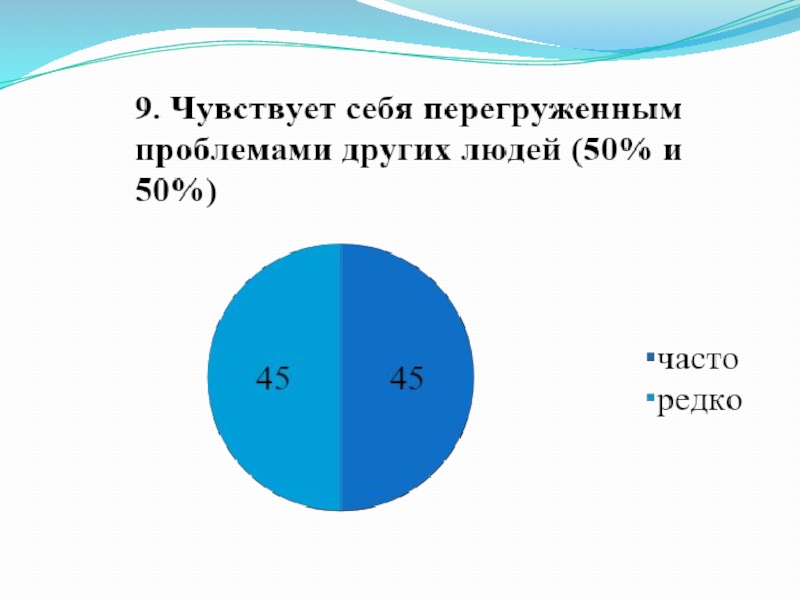 9. Чувствует себя перегруженным проблемами других людей (50% и 50%)

45

45

часто
редко